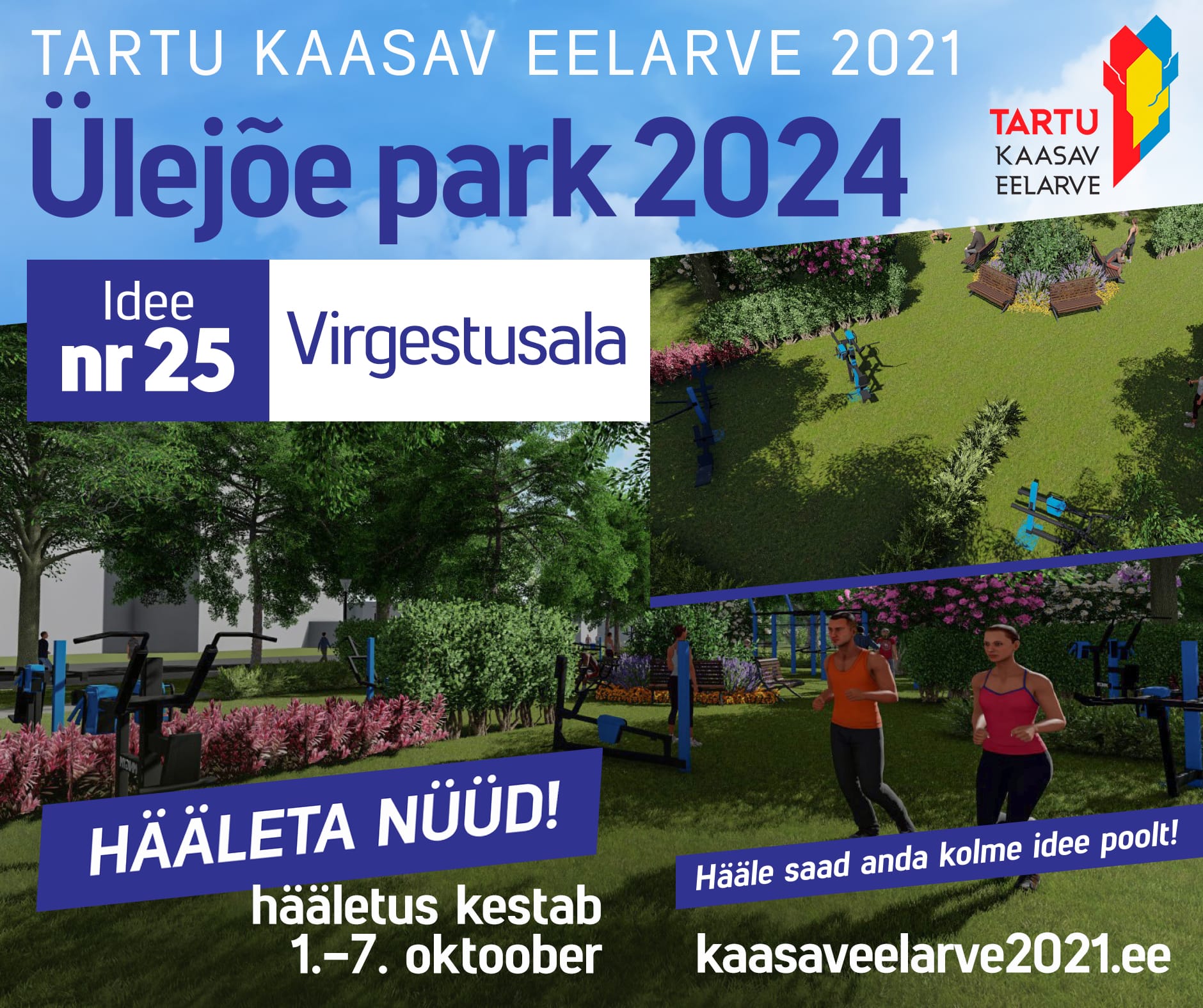 TARTU KAASAV EELARVE 2021

Ülejõe park 2024

TARTU
KAASAV
EELARVE

Idee nr 25

Virgestusala

HÄÄLETA NÜÜD!

hääletus kestab 1.–7. oktoober

Hääle saad anda kolme idee poolt!

kaasaveelarve2021.ee